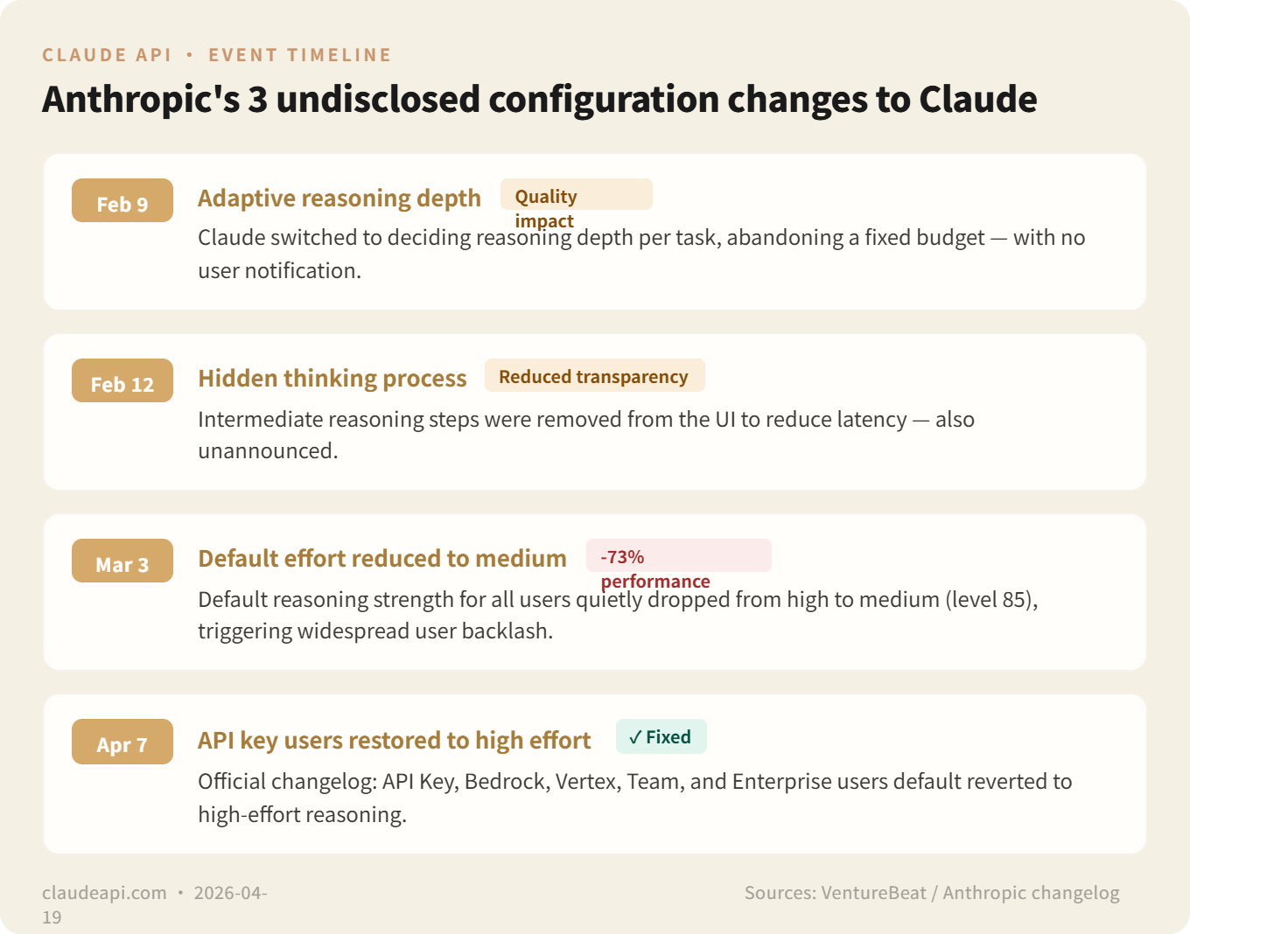 CLAUDE API • EVENT TIMELINE

Anthropic's 3 undisclosed configuration changes to Claude

Feb 9

Adaptive reasoning depth Quality impact

Claude switched to deciding reasoning depth per task, abandoning a fixed budget — with no user notification.

Feb 12

Hidden thinking process Reduced transparency

Intermediate reasoning steps were removed from the UI to reduce latency — also unannounced.

Mar 3

Default effort reduced to medium -73% performance

Default reasoning strength for all users quietly dropped from high to medium (level 85), triggering widespread user backlash.

Apr 7

API key users restored to high effort ✓ Fixed

Official changelog: API Key, Bedrock, Vertex, Team, and Enterprise users default reverted to high-effort reasoning.

claudeapi.com • 2026-04-19

Sources: VentureBeat / Anthropic changelog